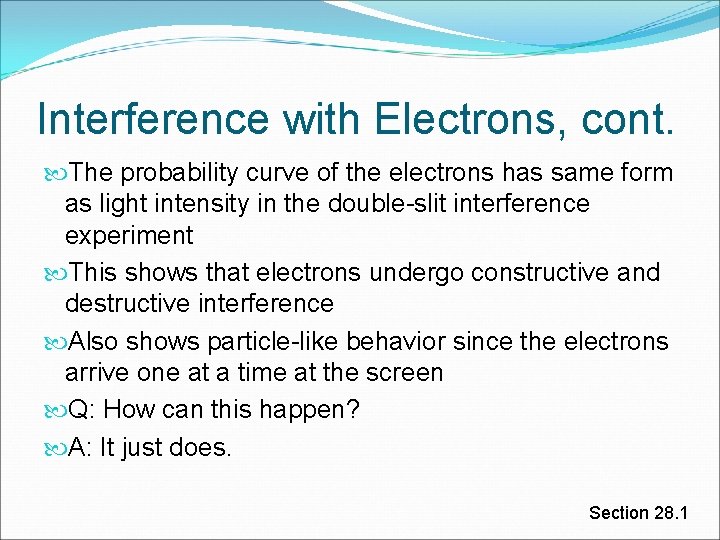 Interference with Electrons, cont.

The probability curve of the electrons has same form as light intensity in the double-slit interference experiment

This shows that electrons undergo constructive and destructive interference

Also shows particle-like behavior since the electrons arrive one at a time at the screen

Q: How can this happen?

A: It just does.

Section 28.1